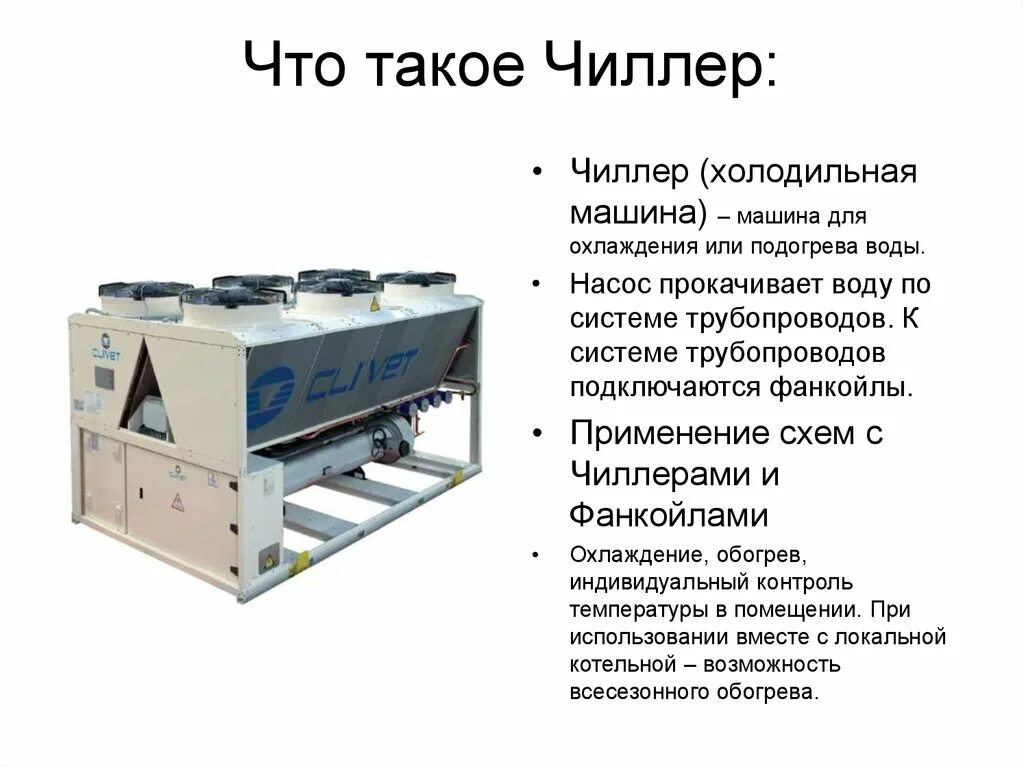 Что такое Чиллер:

CLIVET

CLIVET

• Чиллер (холодильная машина) – машина для охлаждения или подогрева воды.

• Насос прокачивает воду по системе трубопроводов. К системе трубопроводов подключаются фанкойлы.

• Применение схем с Чиллерами и Фанкойлами

• Охлаждение, обогрев, индивидуальный контроль температуры в помещении. При использовании вместе с локальной котельной – возможность всесезонного обогрева.